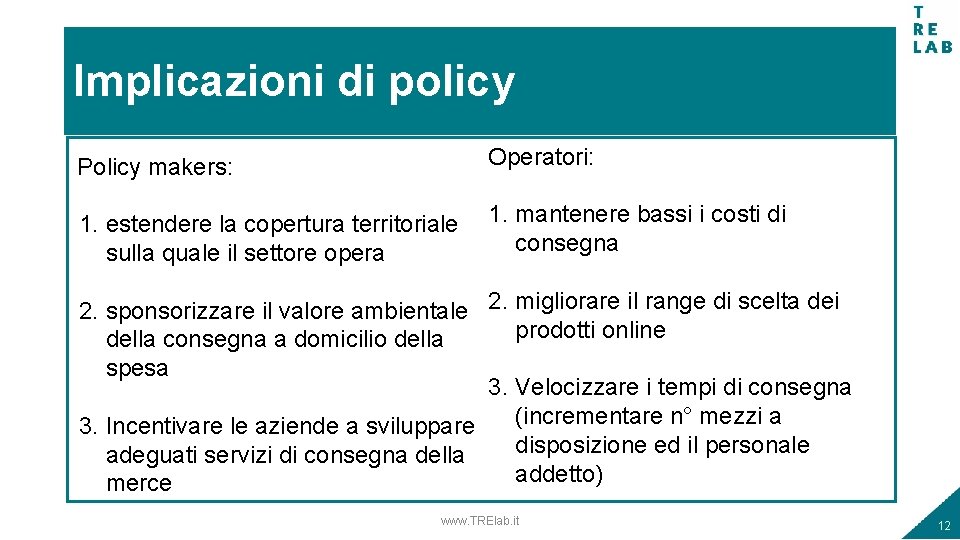 T
RE
LAB

Implicazioni di policy

Policy makers:

1. estendere la copertura territoriale sulla quale il settore opera

2. sponsorizzare il valore ambientale della consegna a domicilio della spesa

3. Incentivare le aziende a sviluppare adeguati servizi di consegna della merce

Operatori:

1. mantenere bassi i costi di consegna

2. migliorare il range di scelta dei prodotti online

3. Velocizzare i tempi di consegna (incrementare n° mezzi a disposizione ed il personale addetto)

www.TRElab.it

12